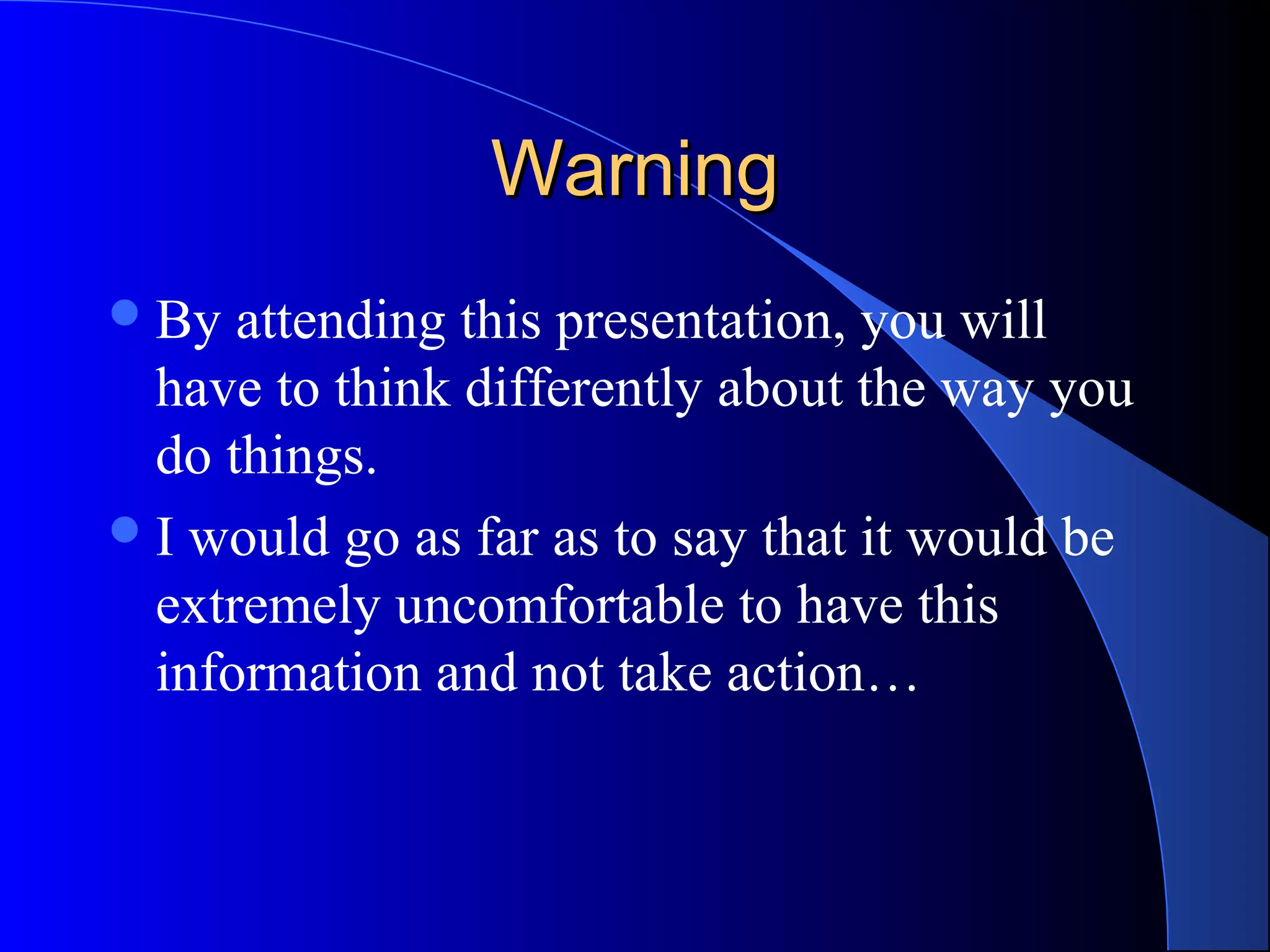 Warning

- By attending this presentation, you will have to think differently about the way you do things.
- I would go as far as to say that it would be extremely uncomfortable to have this information and not take action…